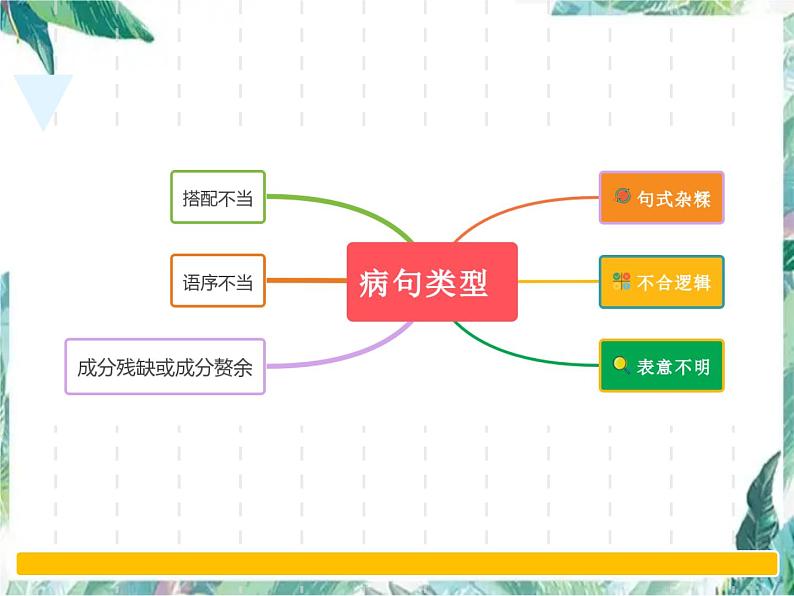 病句类型

搭配不当

语序不当

成分残缺或成分赘余

句式杂糅

不合逻辑

表意不明